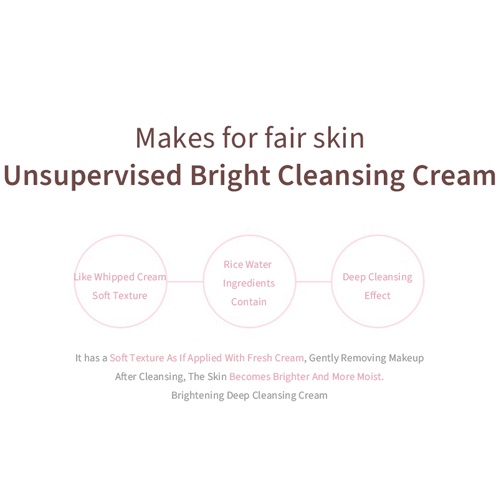 Makes for fair skin
Unsupervised Bright Cleansing Cream

Like Whipped Cream
Soft Texture

Rice Water
Ingredients
Contain

Deep Cleansing
Effect

It has a Soft Texture As If Applied With Fresh Cream, Gently Removing Makeup
After Cleansing, The Skin Becomes Brighter And More Moist.
Brightening Deep Cleansing Cream